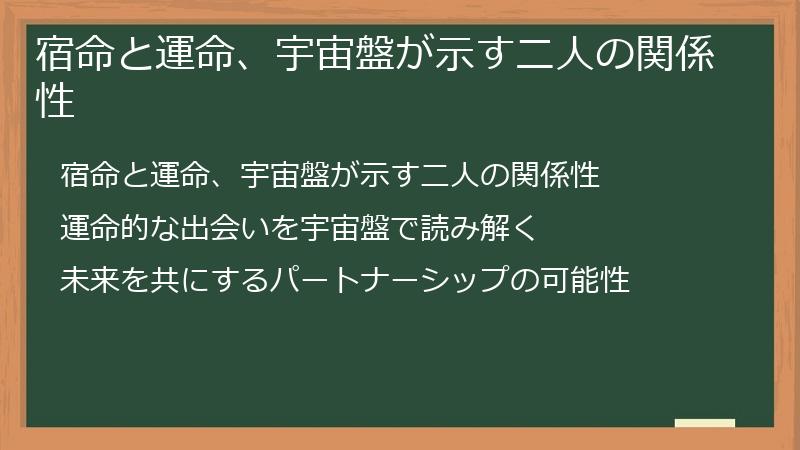 宿命と運命、宇宙盤が示す二人の関係性

宿命と運命、宇宙盤が示す二人の関係性

運命的な出会いを宇宙盤で読み解く

未来を共にするパートナーシップの可能性